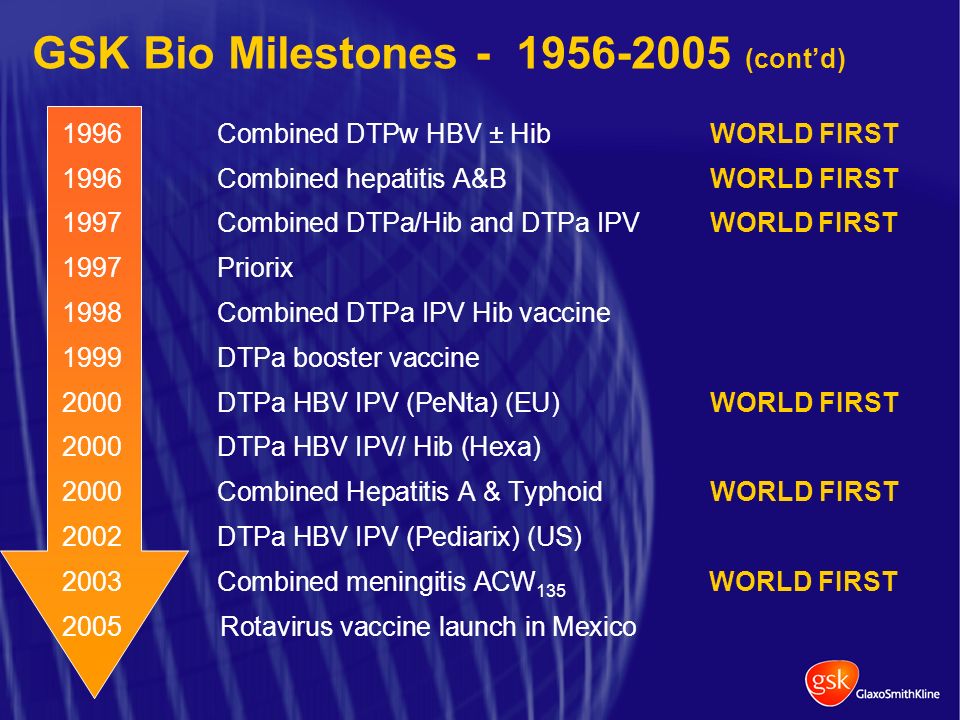 GSK Bio Milestones - 1956-2005 (cont'd)

| | | |
|---|---|---|
| 1996 | Combined DTPw HBV ± Hib | WORLD FIRST |
| 1996 | Combined hepatitis A&B | WORLD FIRST |
| 1997 | Combined DTPa/Hib and DTPa IPV | WORLD FIRST |
| 1997 | Priorix | |
| 1998 | Combined DTPa IPV Hib vaccine | |
| 1999 | DTPa booster vaccine | |
| 2000 | DTPa HBV IPV (PeNta) (EU) | WORLD FIRST |
| 2000 | DTPa HBV IPV/ Hib (Hexa) | |
| 2000 | Combined Hepatitis A & Typhoid | WORLD FIRST |
| 2002 | DTPa HBV IPV (Pediarix) (US) | |
| 2003 | Combined meningitis $ACW_{135}$ | WORLD FIRST |
| 2005 | Rotavirus vaccine launch in Mexico | |

gsk GlaxoSmithKline